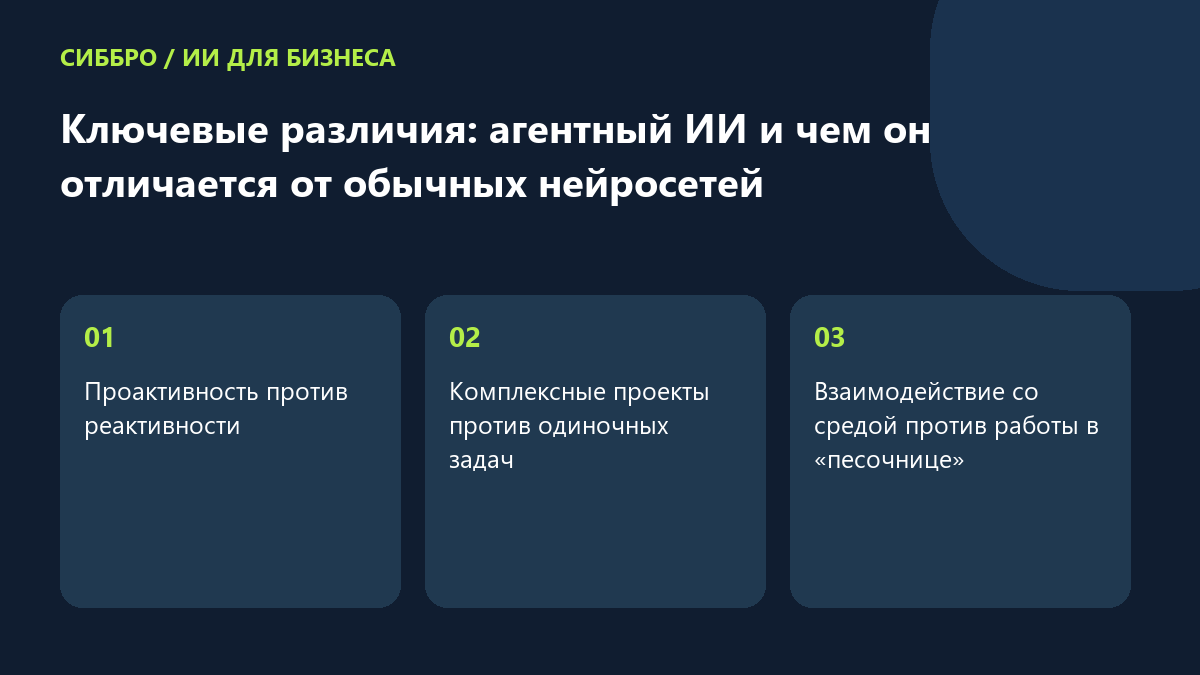 СИББРО / ИИ ДЛЯ БИЗНЕСА

Ключевые различия: агентный ИИ и чем он отличается от обычных нейросетей

01

Проактивность против реактивности

02

Комплексные проекты против одиночных задач

03

Взаимодействие со средой против работы в «песочнице»